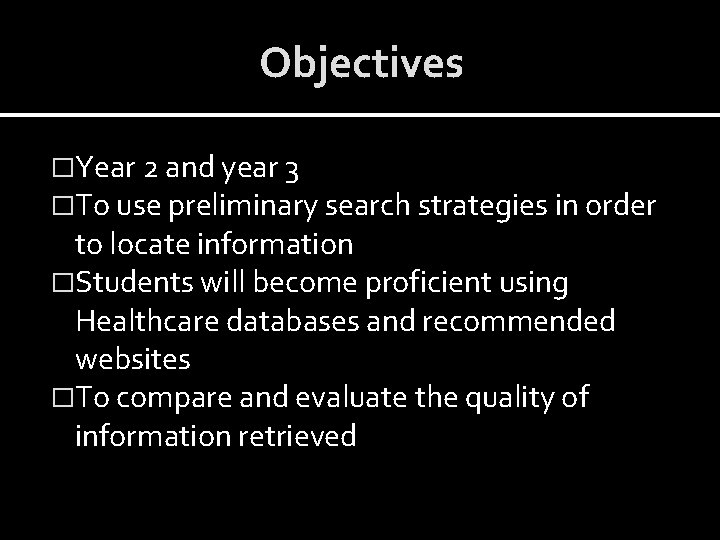 Objectives

□Year 2 and year 3
□To use preliminary search strategies in order to locate information
□Students will become proficient using Healthcare databases and recommended websites
□To compare and evaluate the quality of information retrieved